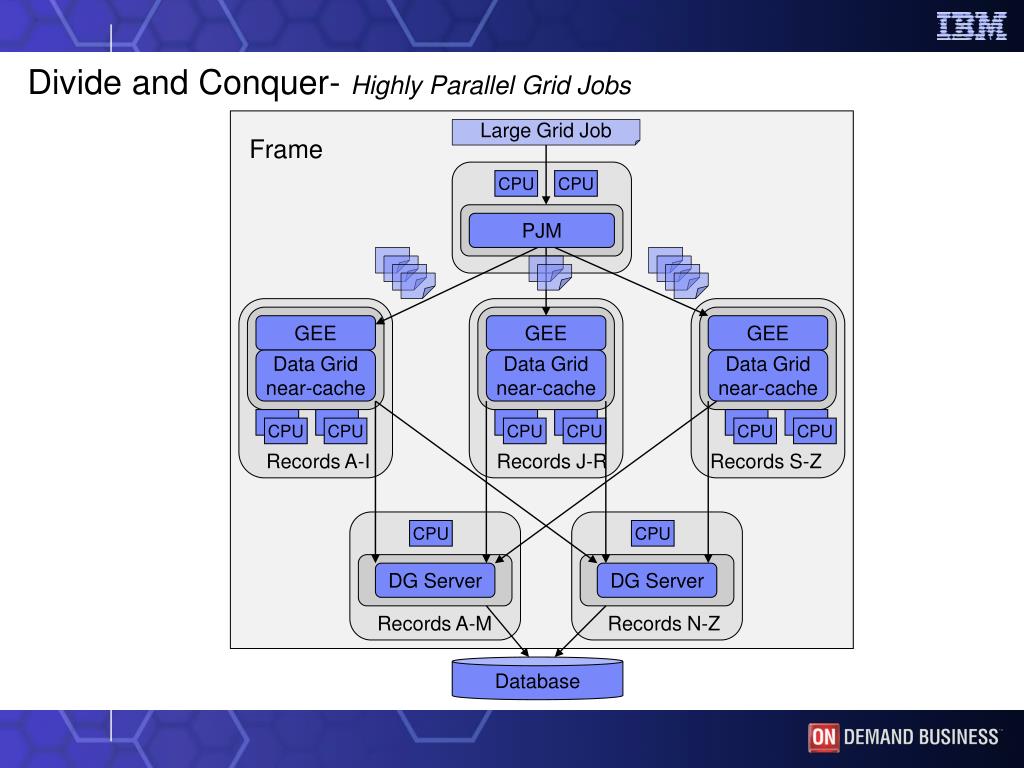 IBM

Divide and Conquer- Highly Parallel Grid Jobs

Frame

Large Grid Job

CPU CPU

PJM

GEE
Data Grid near-cache
CPU CPU
Records A-I

GEE
Data Grid near-cache
CPU CPU
Records J-R

GEE
Data Grid near-cache
CPU CPU
Records S-Z

CPU
DG Server
Records A-M

CPU
DG Server
Records N-Z

Database

ON DEMAND BUSINESS